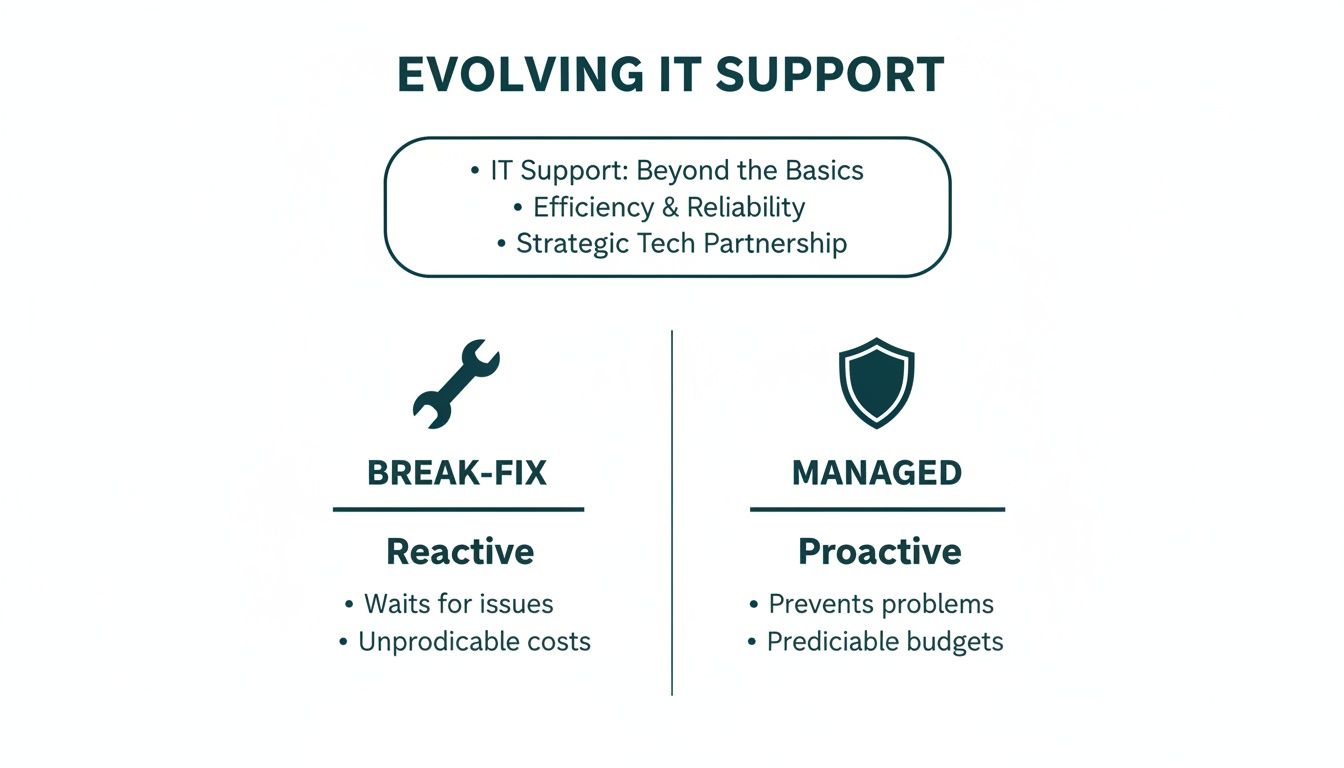 EVOLVING IT SUPPORT

• IT Support: Beyond the Basics
• Efficiency & Reliability
• Strategic Tech Partnership

BREAK-FIX

Reactive

• Waits for issues
• Unprodicable costs

MANAGED

Proactive

• Prevents problems
• Prediciable budgets